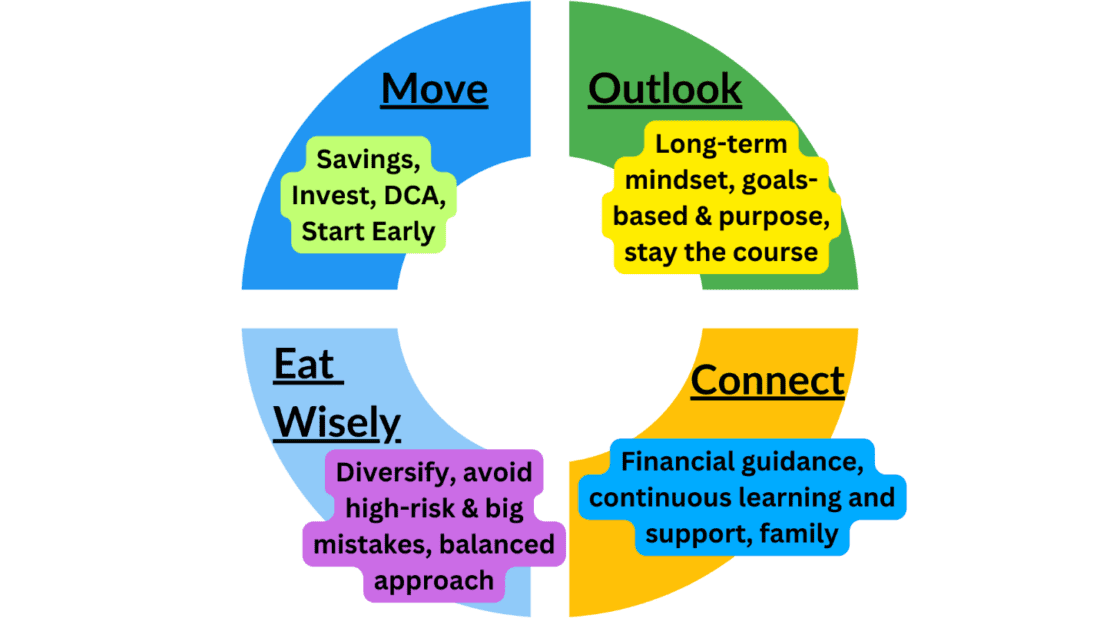 Move

Savings, Invest, DCA, Start Early

Outlook

Long-term mindset, goals-based & purpose, stay the course

Eat Wisely

Diversify, avoid high-risk & big mistakes, balanced approach

Connect

Financial guidance, continuous learning and support, family